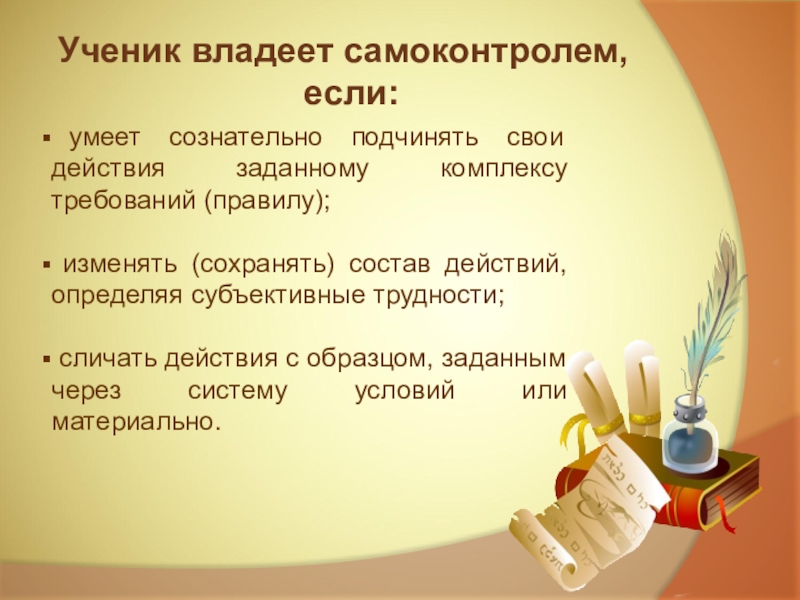 Ученик владеет самоконтролем, если:

▪ умеет сознательно подчинять свои действия заданному комплексу требований (правилу);

▪ изменять (сохранять) состав действий, определяя субъективные трудности;

▪ сличать действия с образцом, заданным через систему условий или материально.